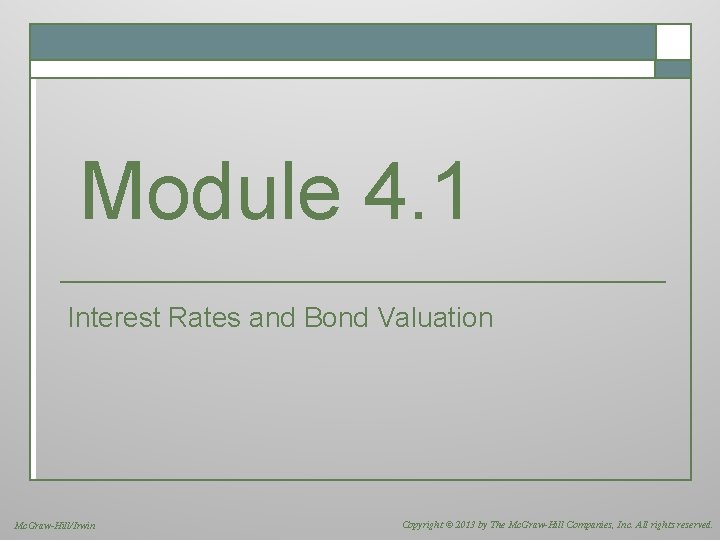 Module 4.1

Interest Rates and Bond Valuation

McGraw-Hill/Irwin

Copyright © 2013 by The McGraw-Hill Companies, Inc. All rights reserved.